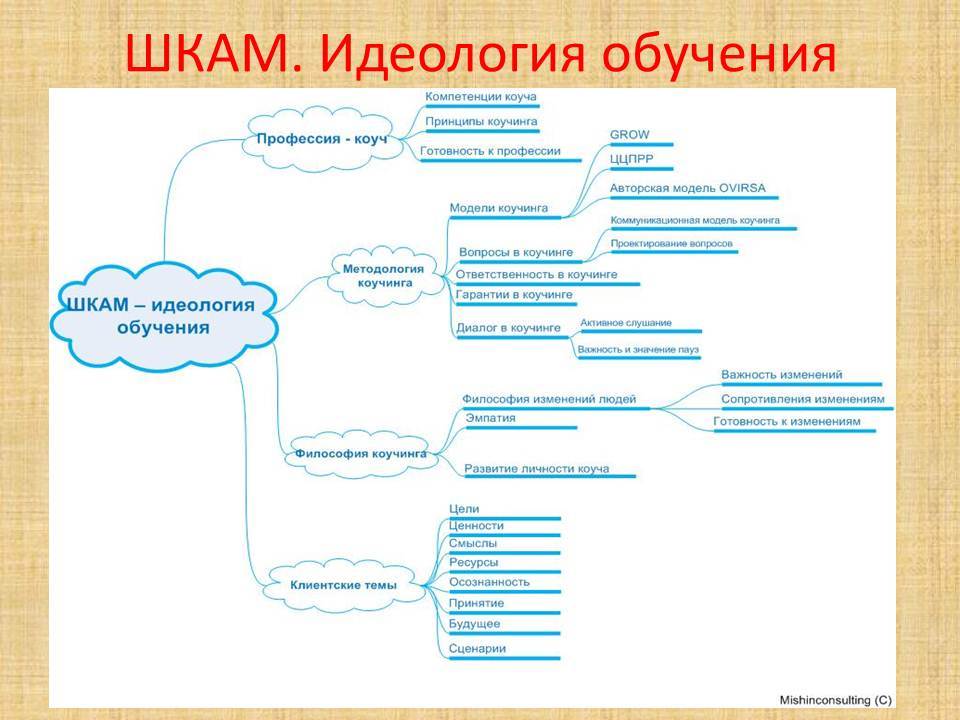 ШКАМ. Идеология обучения

ШКАМ – идеология обучения

Профессия - коуч
Компетенции коуча
Принципы коучинга
Готовность к профессии

Методология коучинга
Модели коучинга
GROW
ЦЦПРР
Авторская модель OVIRSA
Вопросы в коучинге
Коммуникационная модель коучинга
Проектирование вопросов
Ответственность в коучинге
Гарантии в коучинге
Диалог в коучинге
Активное слушание
Важность и значение пауз

Философия коучинга
Философия изменений людей
Важность изменений
Сопротивления изменениям
Готовность к изменениям
Эмпатия
Развитие личности коуча

Клиентские темы
Цели
Ценности
Смыслы
Ресурсы
Осознанность
Принятие
Будущее
Сценарии

Mishinconsulting (C)